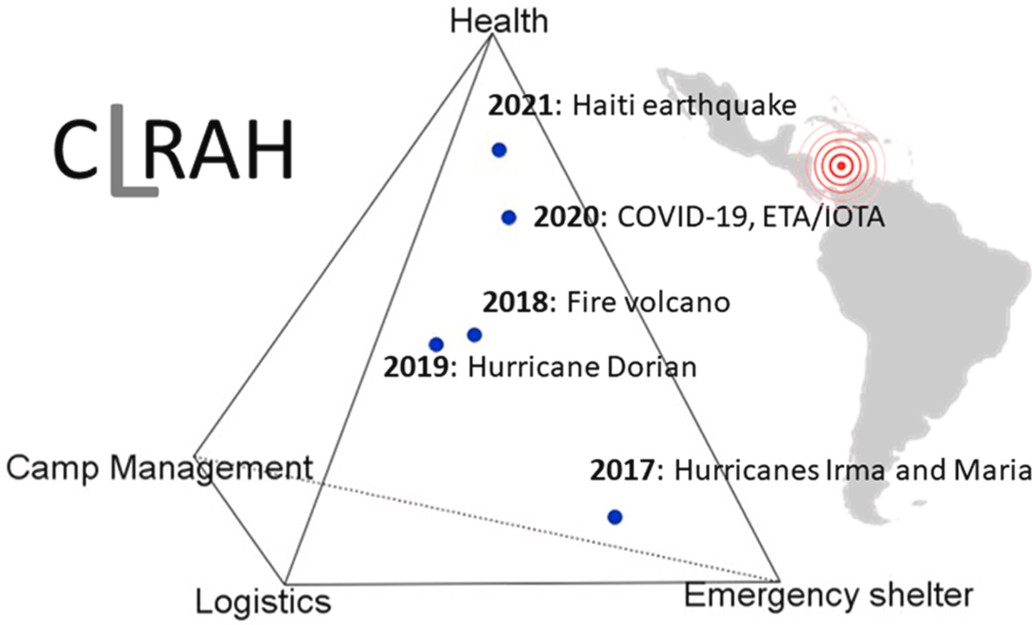 Health

CLRAH

2021: Haiti earthquake

2020: COVID-19, ETA/IOTA

2018: Fire volcano

2019: Hurricane Dorian

Camp Management

2017: Hurricanes Irma and Maria

Logistics

Emergency shelter